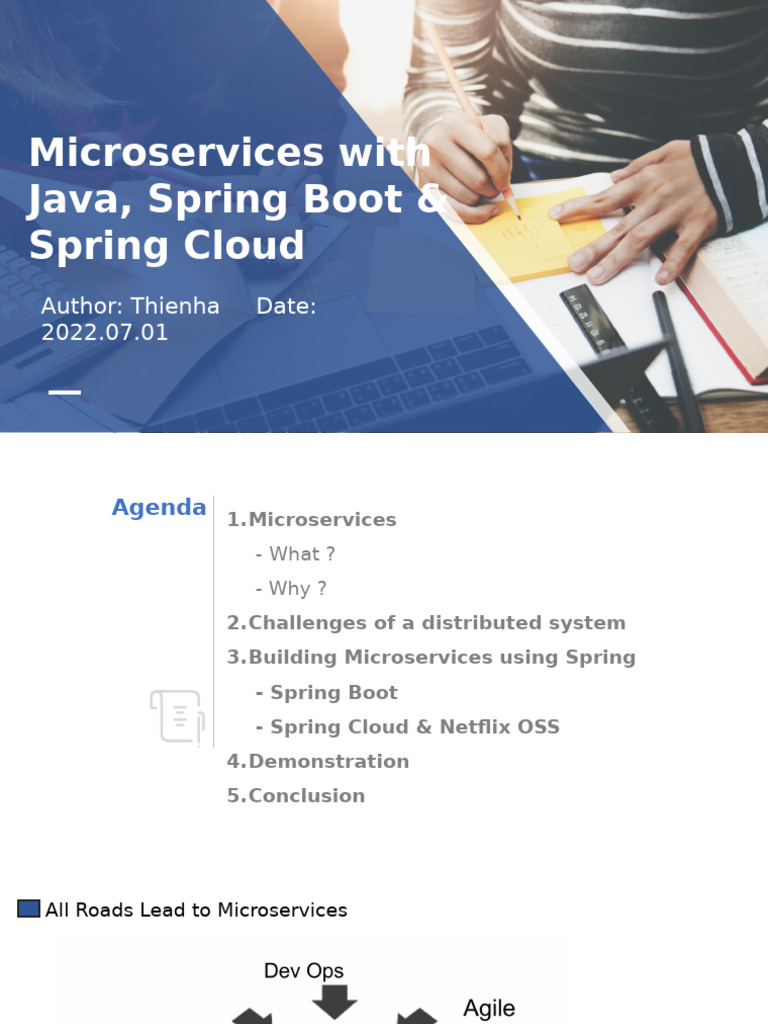 Microservices with Java, Spring Boot & Spring Cloud

Author: Thienha Date: 2022.07.01

Agenda

1.Microservices
- What ?
- Why ?
2.Challenges of a distributed system
3.Building Microservices using Spring
- Spring Boot
- Spring Cloud & Netflix OSS
4.Demonstration
5.Conclusion

All Roads Lead to Microservices

Dev Ops

Agile